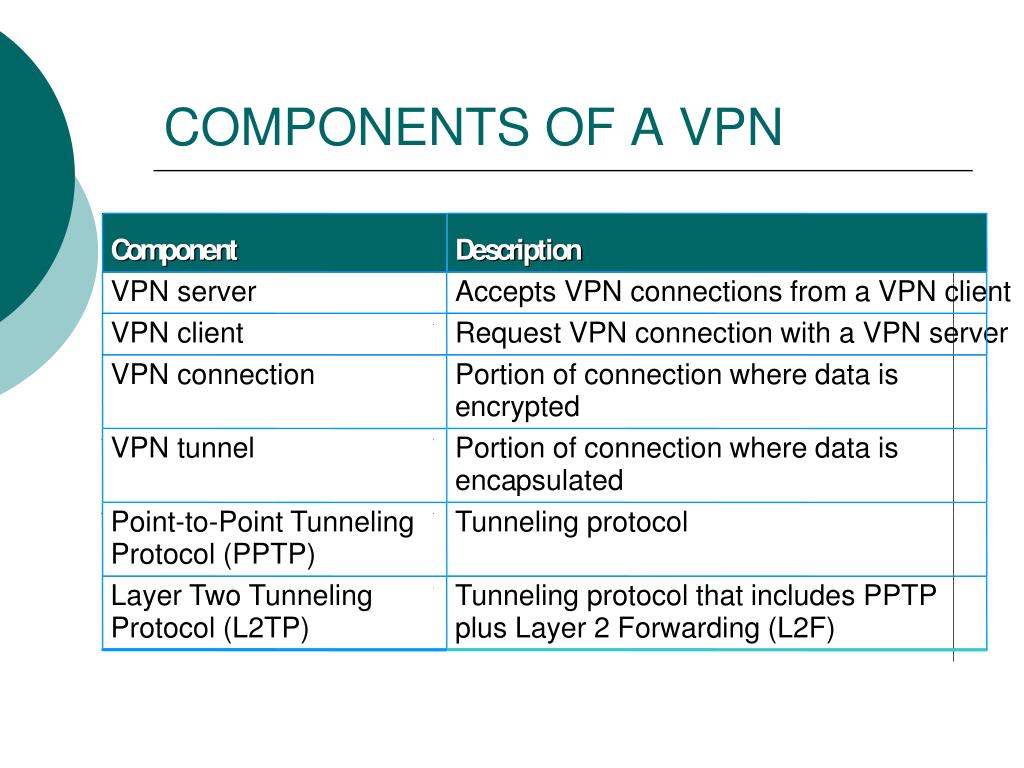 COMPONENTS OF A VPN

| Component | Description |
|---|---|
| VPN server | Accepts VPN connections from a VPN client |
| VPN client | Request VPN connection with a VPN server |
| VPN connection | Portion of connection where data is encrypted |
| VPN tunnel | Portion of connection where data is encapsulated |
| Point-to-Point Tunneling Protocol (PPTP) | Tunneling protocol |
| Layer Two Tunneling Protocol (L2TP) | Tunneling protocol that includes PPTP plus Layer 2 Forwarding (L2F) |